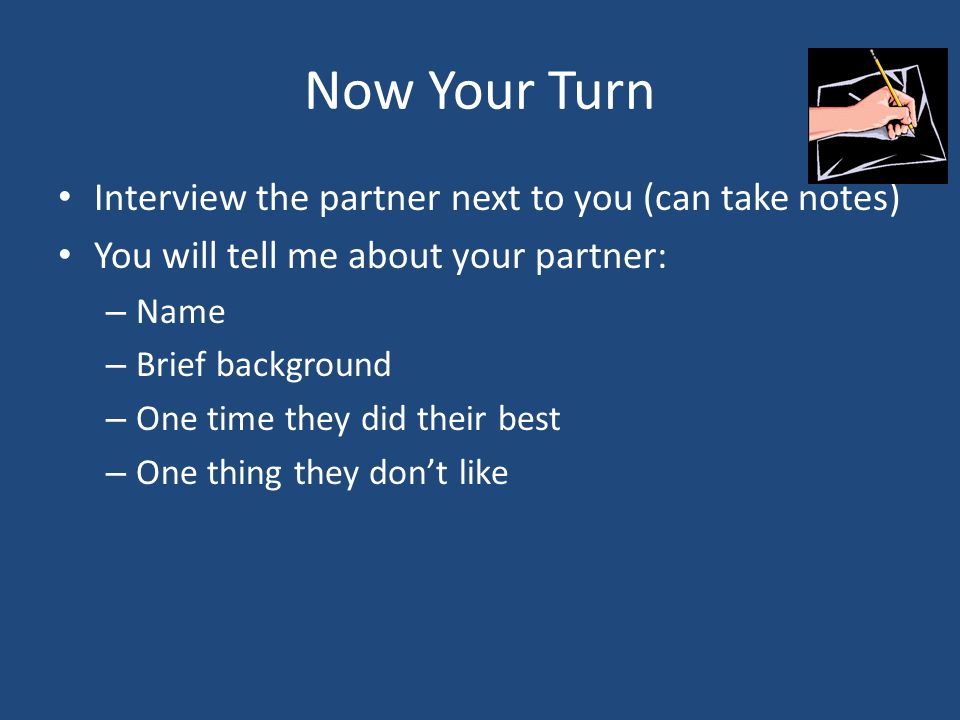 Now Your Turn

• Interview the partner next to you (can take notes)
• You will tell me about your partner:
– Name
– Brief background
– One time they did their best
– One thing they don’t like